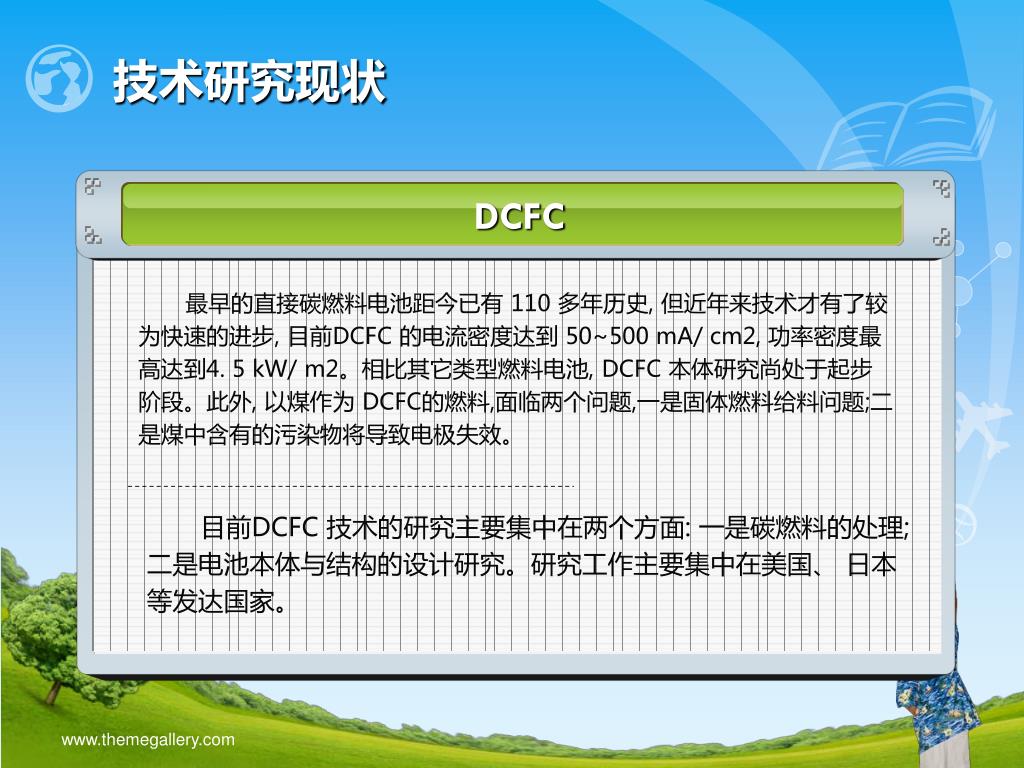 技术研究现状

DCFC

最早的直接碳燃料电池距今已有 110 多年历史, 但近年来技术才有了较为快速的进步, 目前DCFC 的电流密度达到 50~500 mA/ cm2, 功率密度最高达到4. 5 kW/ m2。相比其它类型燃料电池, DCFC 本体研究尚处于起步阶段。此外, 以煤作为 DCFC的燃料,面临两个问题,一是固体燃料给料问题;二是煤中含有的污染物将导致电极失效。

目前DCFC 技术的研究主要集中在两个方面: 一是碳燃料的处理; 二是电池本体与结构的设计研究。研究工作主要集中在美国、 日本等发达国家。

www.themegallery.com